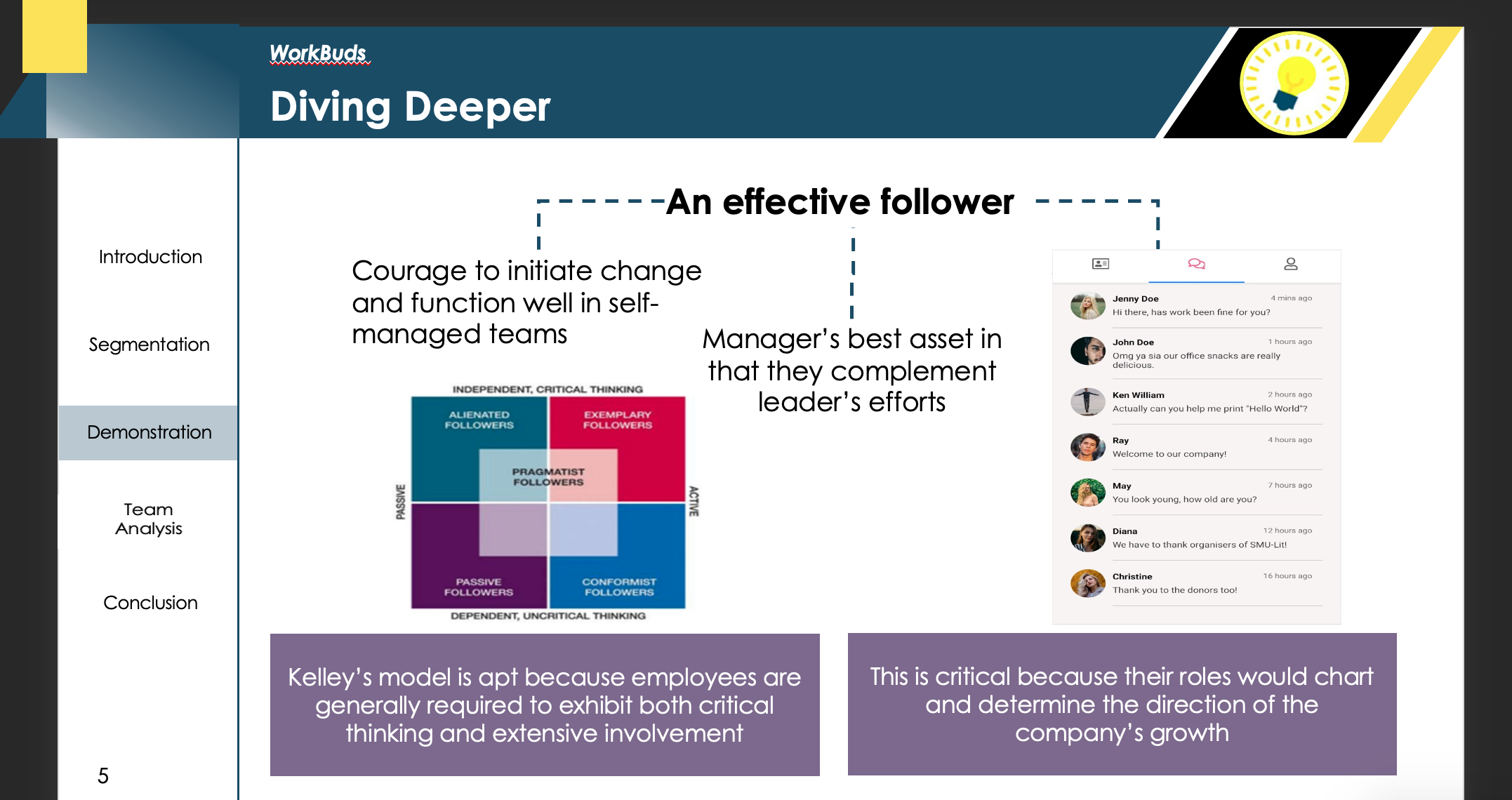 WorkBuds

Diving Deeper

Introduction

Segmentation

Demonstration

Team Analysis

Conclusion

5

An effective follower

Courage to initiate change and function well in self-managed teams

Manager's best asset in that they complement leader's efforts

INDEPENDENT, CRITICAL THINKING

ALIENATED FOLLOWERS

EXEMPLARY FOLLOWERS

PRAGMATIST FOLLOWERS

PASSIVE

ACTIVE

PASSIVE FOLLOWERS

CONFORMIST FOLLOWERS

DEPENDENT, UNCRITICAL THINKING

Jenny Doe 4 mins ago
Hi there, has work been fine for you?

John Doe 1 hours ago
Omg ya sia our office snacks are really delicious.

Ken William 2 hours ago
Actually can you help me print "Hello World"?

Ray 4 hours ago
Welcome to our company!

May 7 hours ago
You look young, how old are you?

Diana 12 hours ago
We have to thank organisers of SMU-Lit!

Christine 16 hours ago
Thank you to the donors too!

Kelley's model is apt because employees are generally required to exhibit both critical thinking and extensive involvement

This is critical because their roles would chart and determine the direction of the company's growth